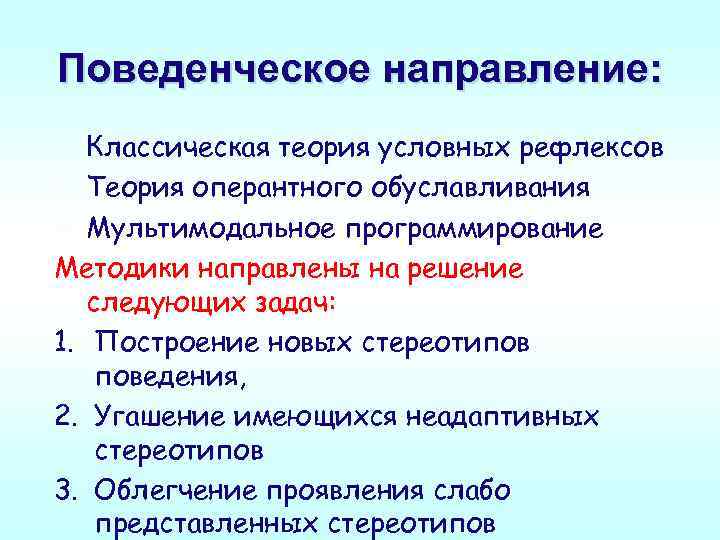 Поведенческое направление:

Классическая теория условных рефлексов
Теория оперантного обуславливания
Мультимодальное программирование

Методики направлены на решение следующих задач:

1. Построение новых стереотипов поведения,
2. Угашение имеющихся неадаптивных стереотипов
3. Облегчение проявления слабо представленных стереотипов